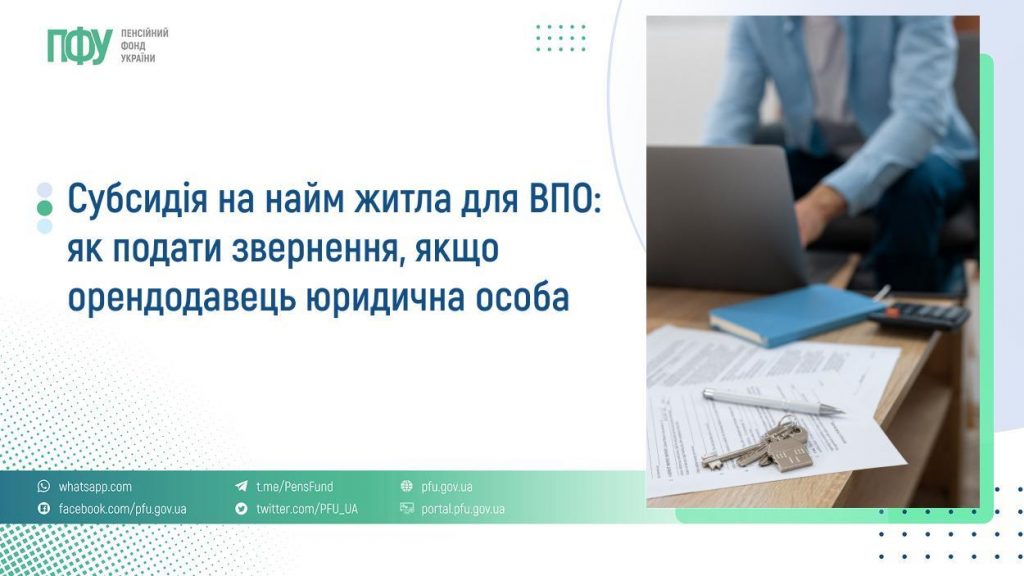 ПФУ ПЕНСІЙНИЙ ФОНД УКРАЇНИ

Субсидія на найм житла для ВПО: як подати звернення, якщо орендодавець юридична особа

whatsapp.com
facebook.com/pfu.gov.ua
t.me/PensFund
twitter.com/PFU_UA
pfu.gov.ua
portal.pfu.gov.ua